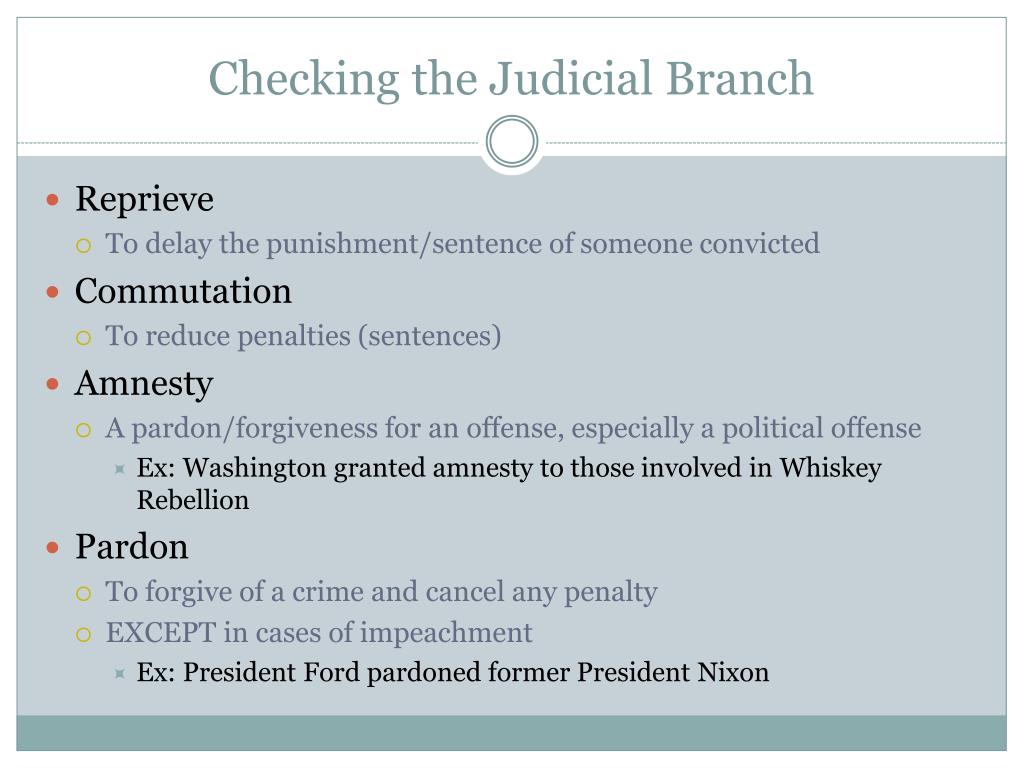 Checking the Judicial Branch

Reprieve
To delay the punishment/sentence of someone convicted
Commutation
To reduce penalties (sentences)
Amnesty
A pardon/forgiveness for an offense, especially a political offense
Ex: Washington granted amnesty to those involved in Whiskey Rebellion
Pardon
To forgive of a crime and cancel any penalty
EXCEPT in cases of impeachment
Ex: President Ford pardoned former President Nixon